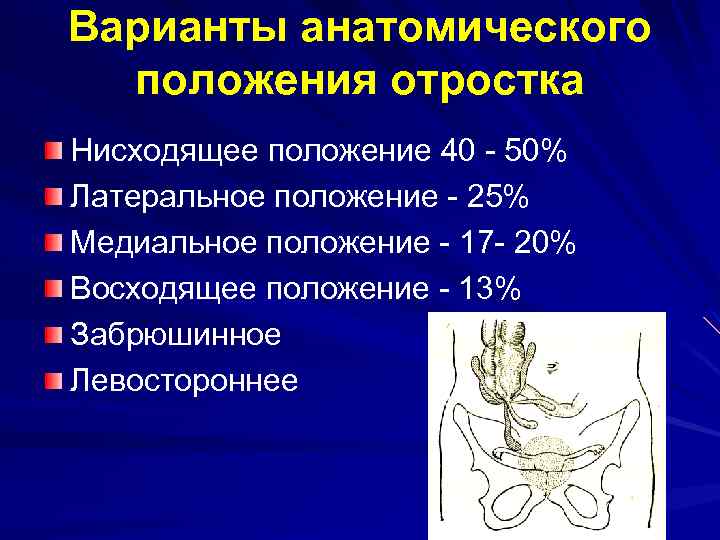 Варианты анатомического положения отростка

Нисходящее положение 40 - 50%
Латеральное положение - 25%
Медиальное положение - 17- 20%
Восходящее положение - 13%
Забрюшинное
Левостороннее